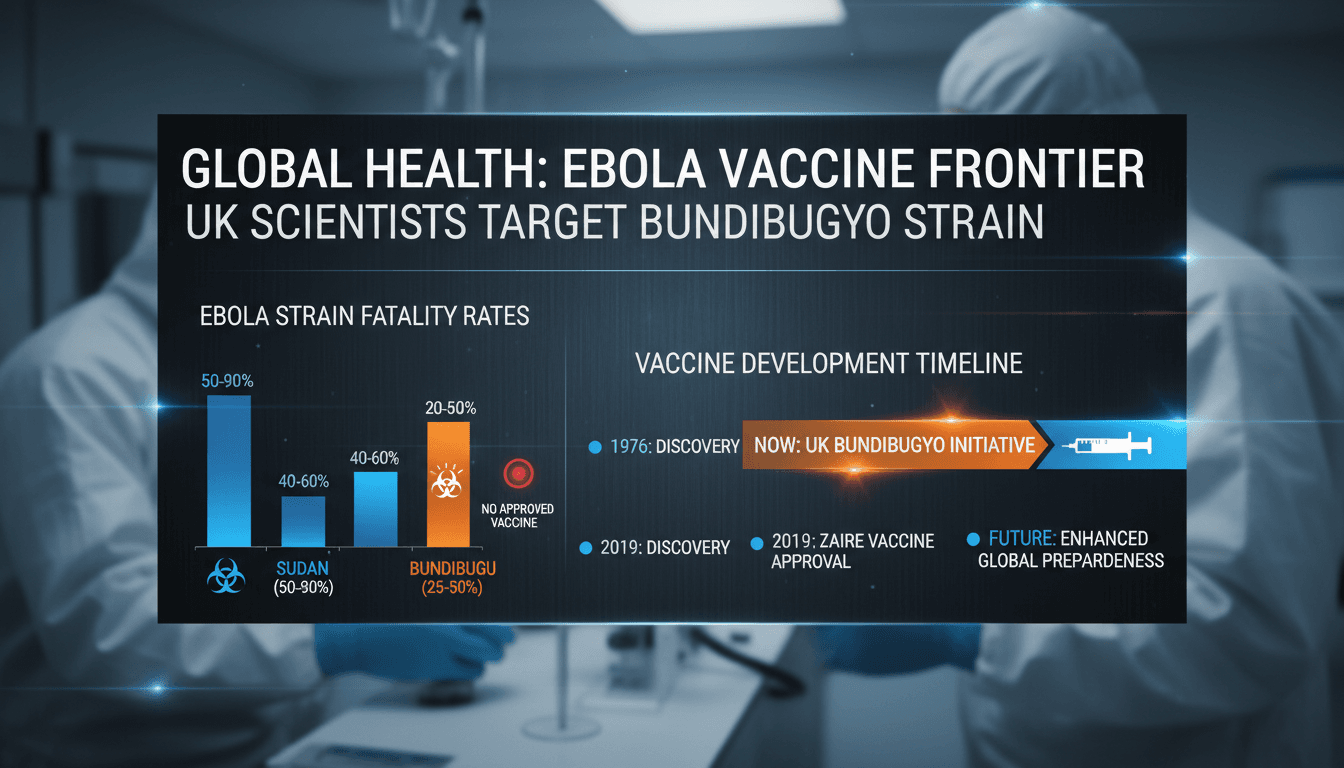 GLOBAL HEALTH: EBOLA VACCINE FRONTIER
UK SCIENTISTS TARGET BUNDIBUGYO STRAIN

EBOLA STRAIN FATALITY RATES

50-90%
40-60%
40-60%
20-50%
NO APPROVED VACCINE

SUDAN (50-90%)
BUNDIBUGU (25-50%)

VACCINE DEVELOPMENT TIMELINE

1976: DISCOVERY
NOW: UK BUNDIBUGYO INITIATIVE
2019: DISCOVERY
2019: ZAIRE VACCINE APPROVAL
FUTURE: ENHANCED GLOBAL PREPARDENESS